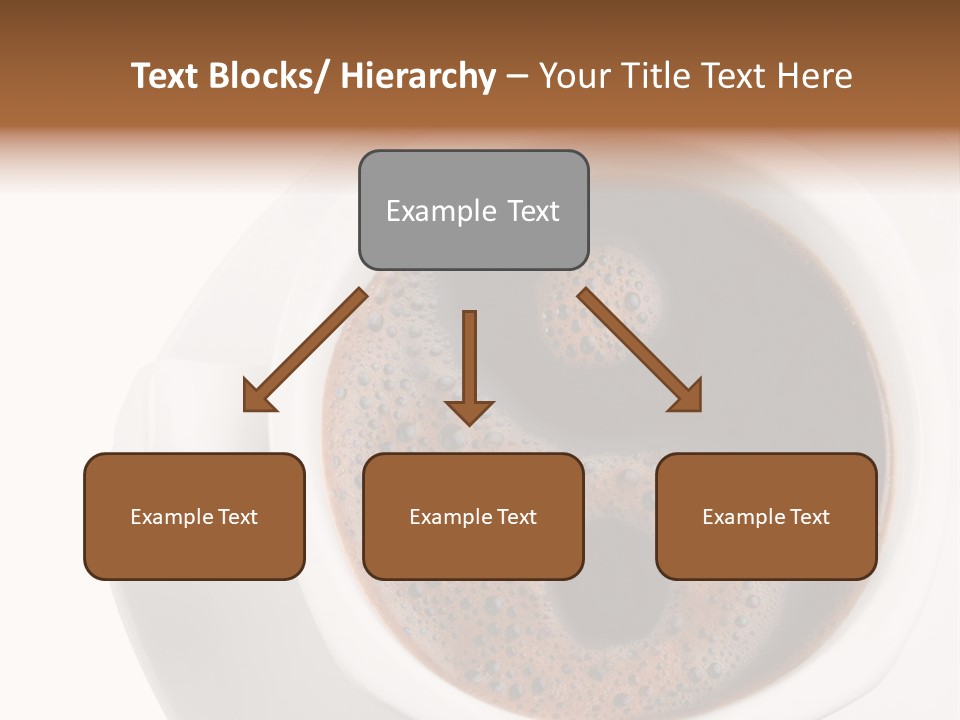 Text Blocks/ Hierarchy – Your Title Text Here

Example Text

Example Text

Example Text

Example Text